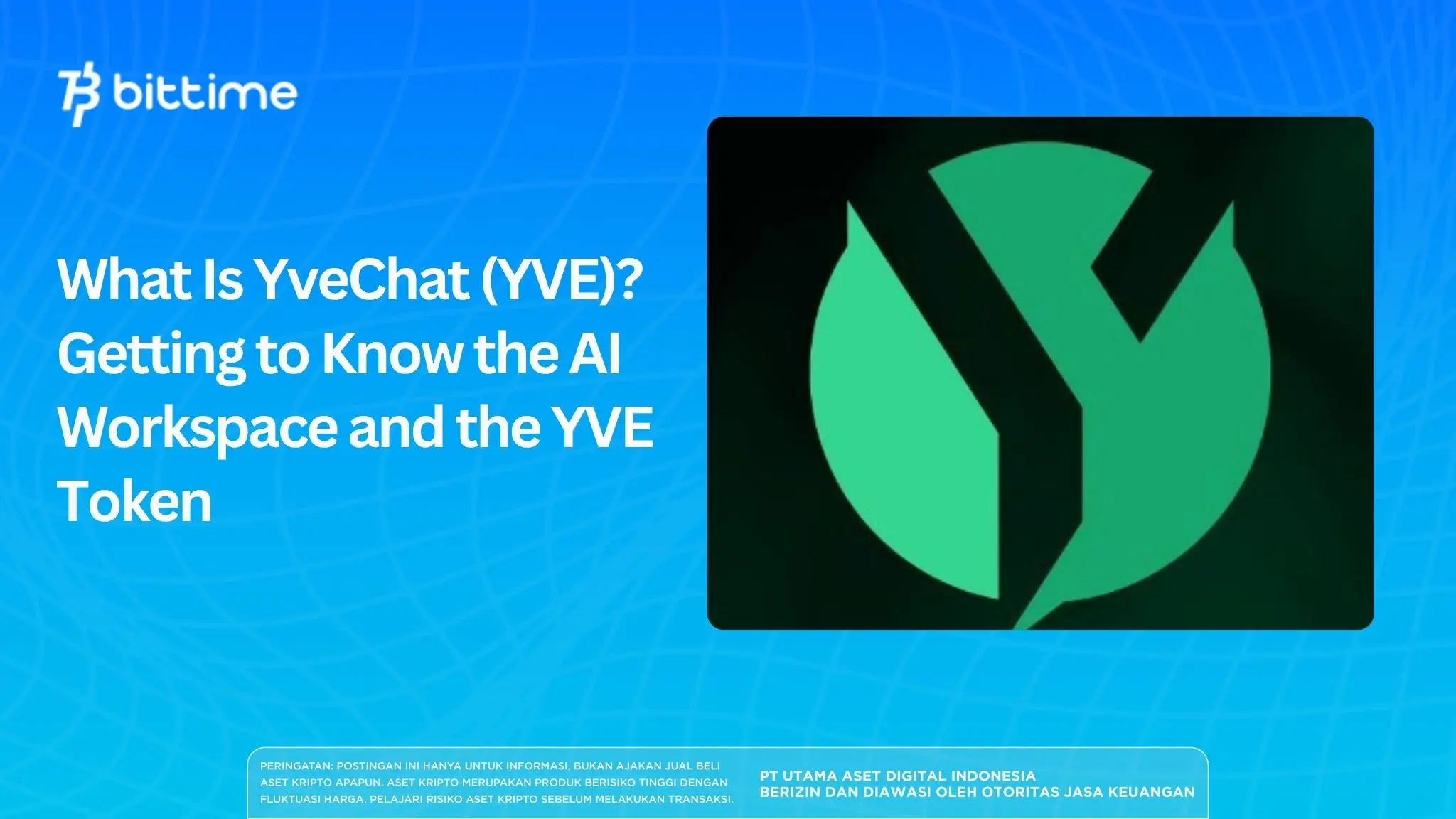 bittime

What Is YveChat (YVE)? Getting to Know the AI Workspace and the YVE Token

PERINGATAN: POSTINGAN INI HANYA UNTUK INFORMASI, BUKAN AJAKAN JUAL BELI ASET KRIPTO APAPUN. ASET KRIPTO MERUPAKAN PRODUK BERISIKO TINGGI DENGAN FLUKTUASI HARGA. PELAJARI RISIKO ASET KRIPTO SEBELUM MELAKUKAN TRANSAKSI.

PT UTAMA ASET DIGITAL INDONESIA
BERIZIN DAN DIAWASI OLEH OTORITAS JASA KEUANGAN